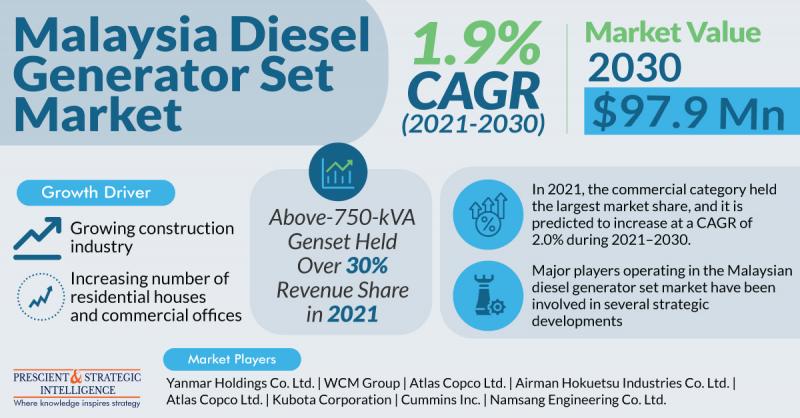 Malaysia Diesel Generator Set Market

1.9% CAGR (2021-2030)

Market Value 2030 $97.9 Mn

Growth Driver

Growing construction industry

Increasing number of residential houses and commercial offices

Above-750-kVA Genset Held Over 30% Revenue Share in 2021

In 2021, the commercial category held the largest market share, and it is predicted to increase at a CAGR of 2.0% during 2021–2030.

Major players operating in the Malaysian diesel generator set market have been involved in several strategic developments

PRESCIENT & STRATEGIC INTELLIGENCE
Where knowledge inspires strategy

Market Players

Yanmar Holdings Co. Ltd. | WCM Group | Atlas Copco Ltd. | Airman Hokuetsu Industries Co. Ltd. | Atlas Copco Ltd. | Kubota Corporation | Cummins Inc. | Namsang Engineering Co. Ltd.